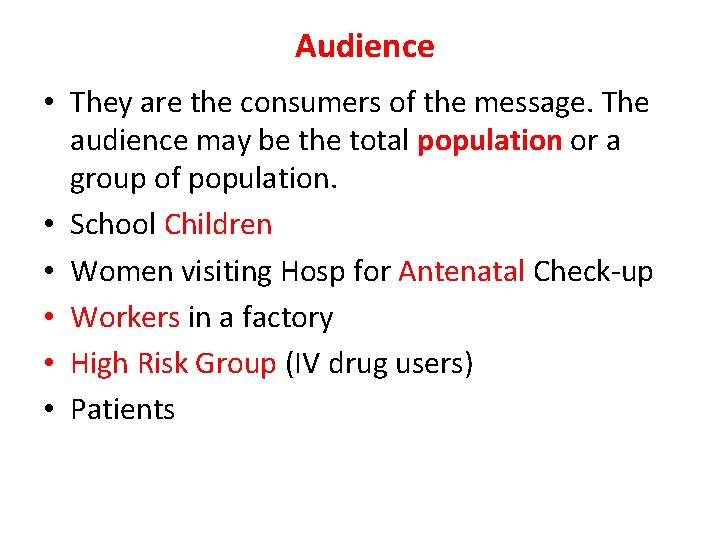 Audience

• They are the consumers of the message. The audience may be the total population or a group of population.
• School Children
• Women visiting Hosp for Antenatal Check-up
• Workers in a factory
• High Risk Group (IV drug users)
• Patients